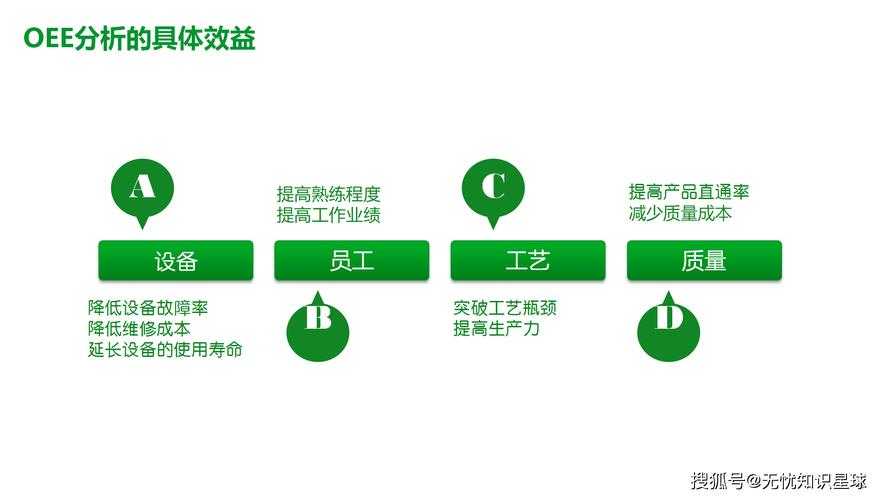 OEE分析的具体效益

A

设备

降低设备故障率
降低维修成本
延长设备的使用寿命

提高熟练程度
提高工作业绩

员工

B

C

工艺

突破工艺瓶颈
提高生产力

提高产品直通率
减少质量成本

质量

D

搜狐号@无忧知识星球